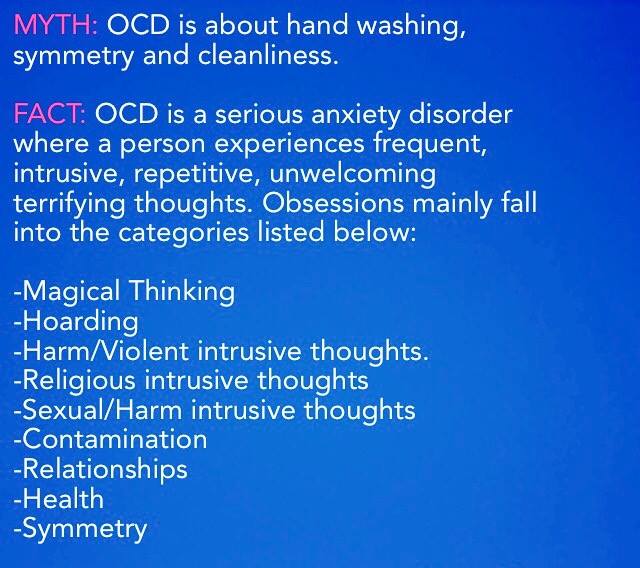 MYTH: OCD is about hand washing, symmetry and cleanliness.

FACT: OCD is a serious anxiety disorder where a person experiences frequent, intrusive, repetitive, unwelcoming terrifying thoughts. Obsessions mainly fall into the categories listed below:

-Magical Thinking
-Hoarding
-Harm/Violent intrusive thoughts.
-Religious intrusive thoughts
-Sexual/Harm intrusive thoughts
-Contamination
-Relationships
-Health
-Symmetry